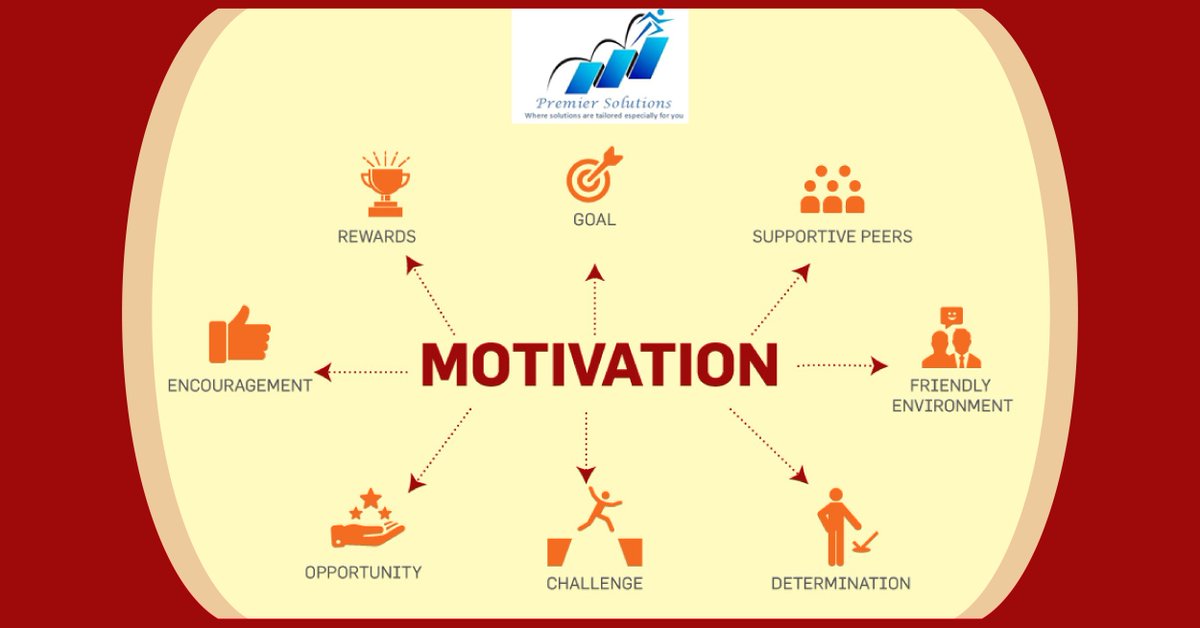 Premier Solutions
Where solutions are tailored especially for you

REWARDS

GOAL

SUPPORTIVE PEERS

ENCOURAGEMENT

MOTIVATION

FRIENDLY ENVIRONMENT

OPPORTUNITY

CHALLENGE

DETERMINATION